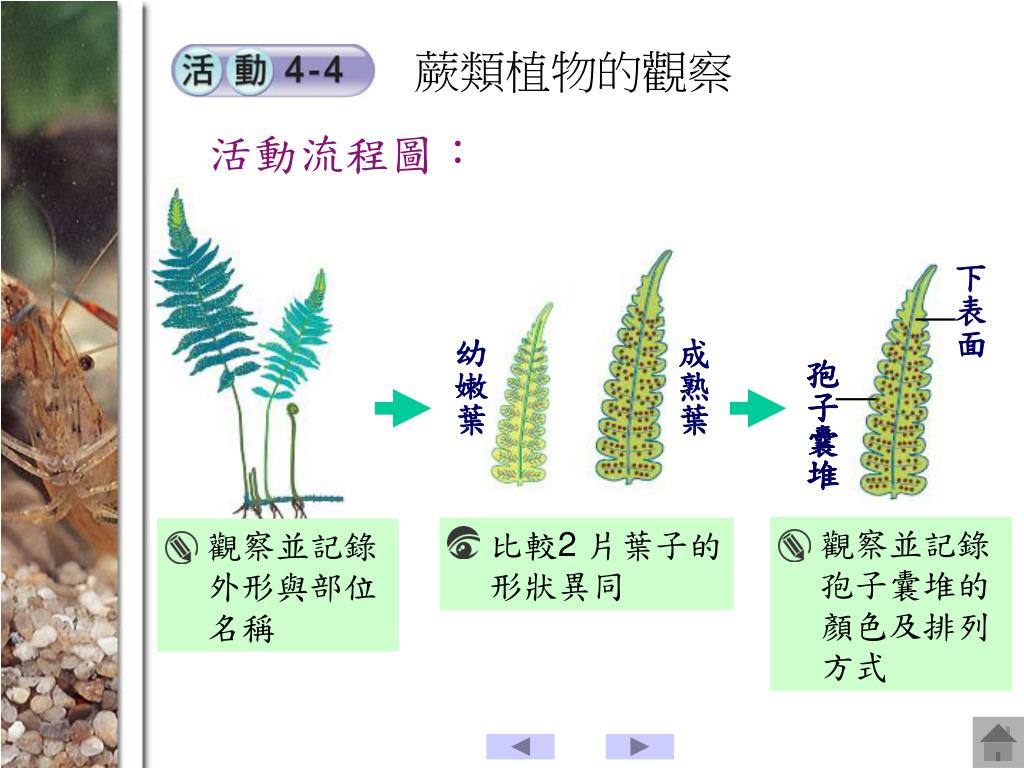 活動 4-4 蕨類植物的觀察

活動流程圖：

幼嫩葉

成熟葉

孢子囊堆

下表面

觀察並記錄外形與部位名稱

比較2 片葉子的形狀異同

觀察並記錄孢子囊堆的顏色及排列方式